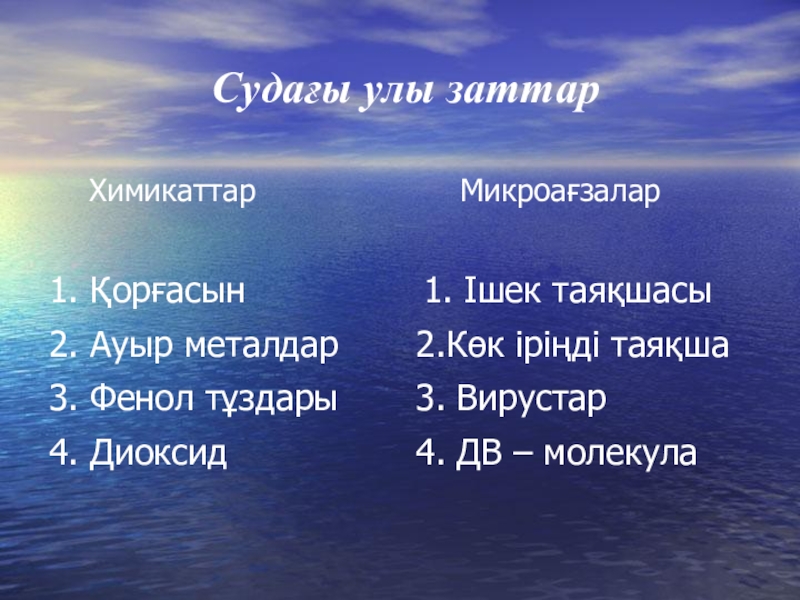 Судағы улы заттар

Химикаттар

1. Қорғасын
2. Ауыр металдар
3. Фенол тұздары
4. Диоксид

Микроағзалар

1. Ішек таяқшасы
2.Көк іріңді таяқша
3. Вирустар
4. ДВ – молекула